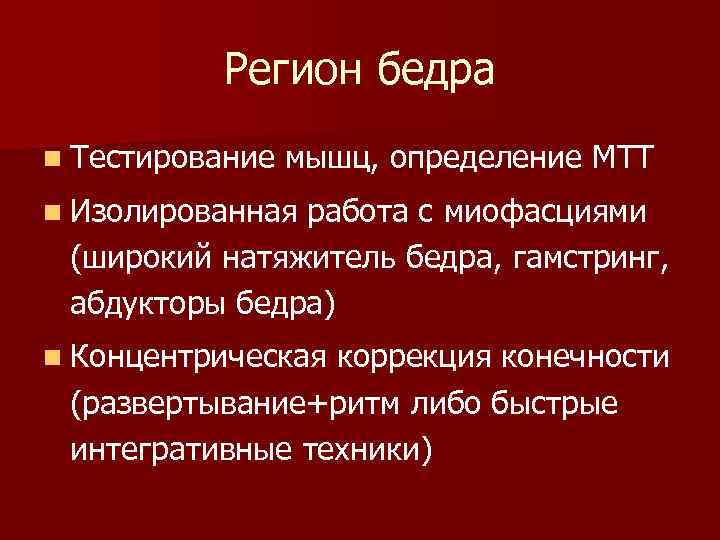 Регион бедра

- Тестирование мышц, определение МТТ
- Изолированная работа с миофасциями (широкий натяжитель бедра, гамстринг, абдукторы бедра)
- Концентрическая коррекция конечности (развертывание+ритм либо быстрые интегративные техники)